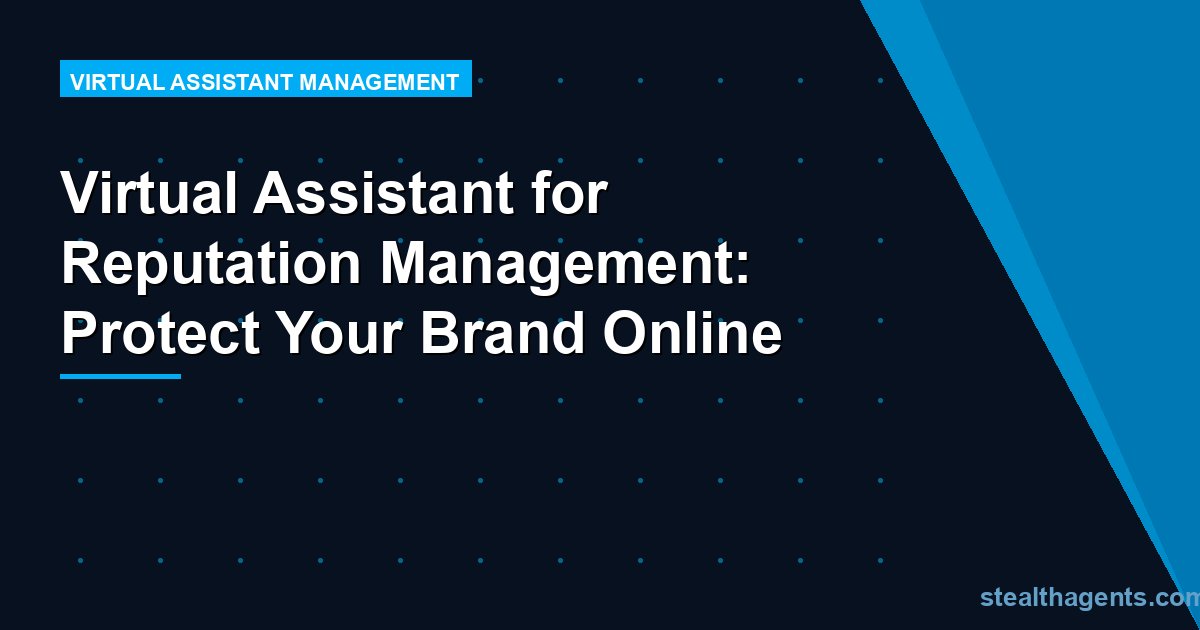 VIRTUAL ASSISTANT MANAGEMENT

Virtual Assistant for Reputation Management: Protect Your Brand Online

stealthagents.com